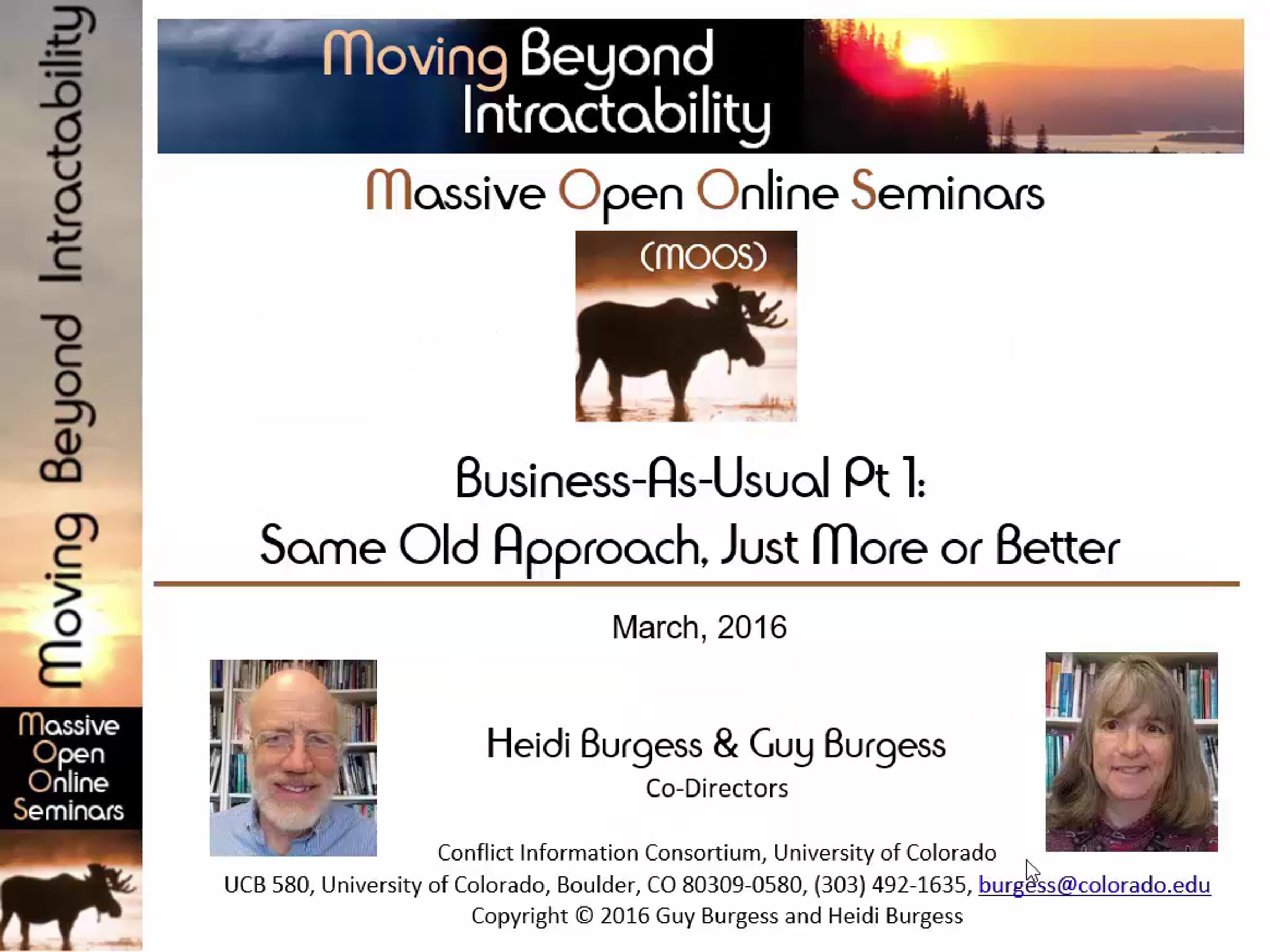 Moving Beyond Intractability

Massive Open Online Seminars

Moving Beyond Intractability

Massive Open Online Seminars

(MOOS)

Business-As-Usual Pt 1:
Same Old Approach, Just More or Better

March, 2016

Heidi Burgess & Guy Burgess
Co-Directors

Conflict Information Consortium, University of Colorado
UCB 580, University of Colorado, Boulder, CO 80309-0580, (303) 492-1635, burgess@colorado.edu
Copyright © 2016 Guy Burgess and Heidi Burgess